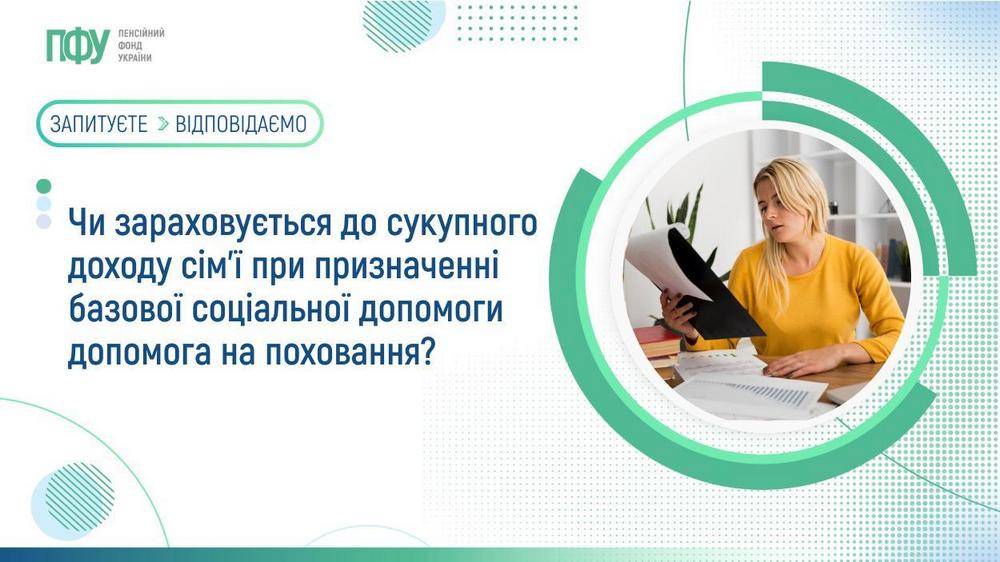 ПФУ ПЕНСІЙНИЙ ФОНД УКРАЇНИ

ЗАПИТУЄТЕ > ВІДПОВІДАЄМО

Чи зараховується до сукупного доходу сім'ї при призначенні базової соціальної допомоги допомога на поховання?